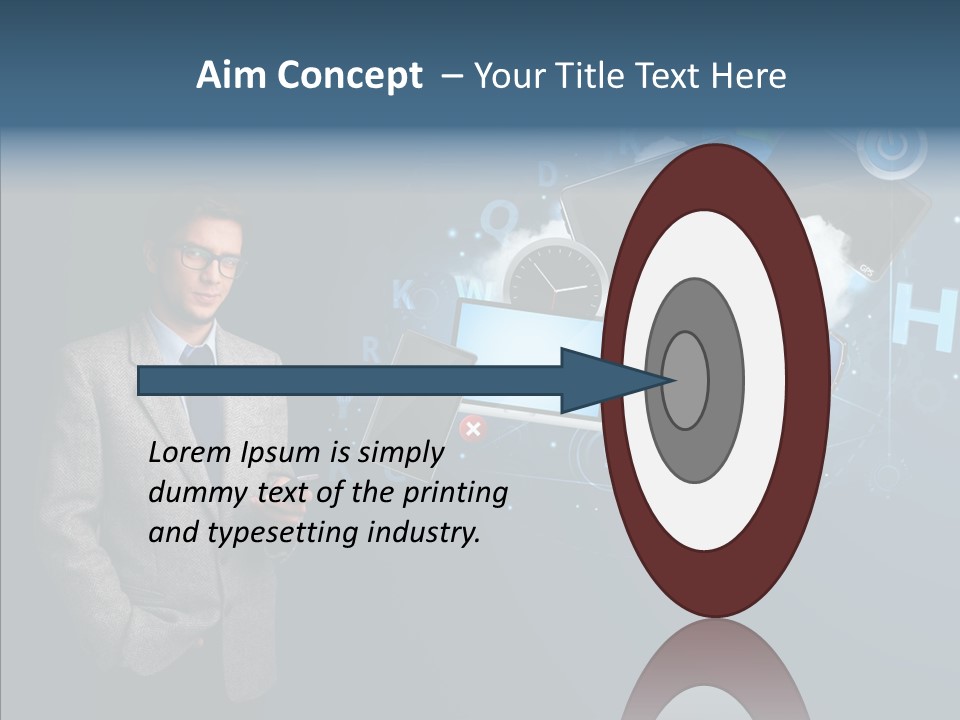 Aim Concept – Your Title Text Here

Lorem Ipsum is simply dummy text of the printing and typesetting industry.